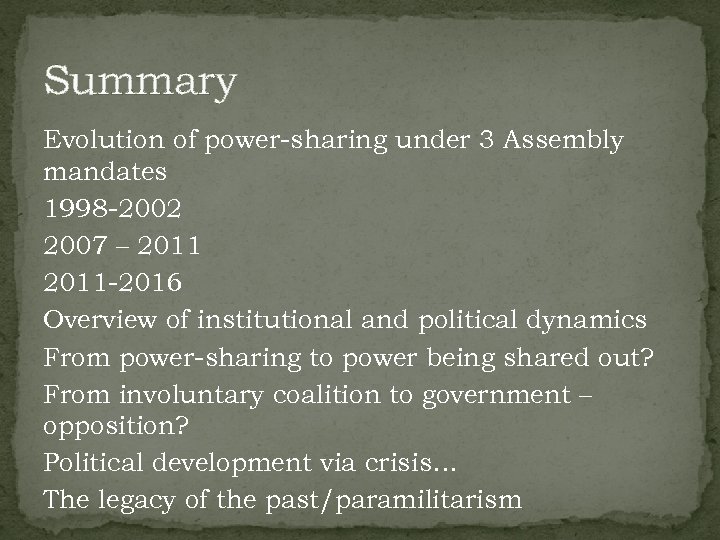 Summary

Evolution of power-sharing under 3 Assembly mandates

1998-2002

2007 – 2011

2011-2016

Overview of institutional and political dynamics

From power-sharing to power being shared out?

From involuntary coalition to government – opposition?

Political development via crisis…

The legacy of the past/paramilitarism